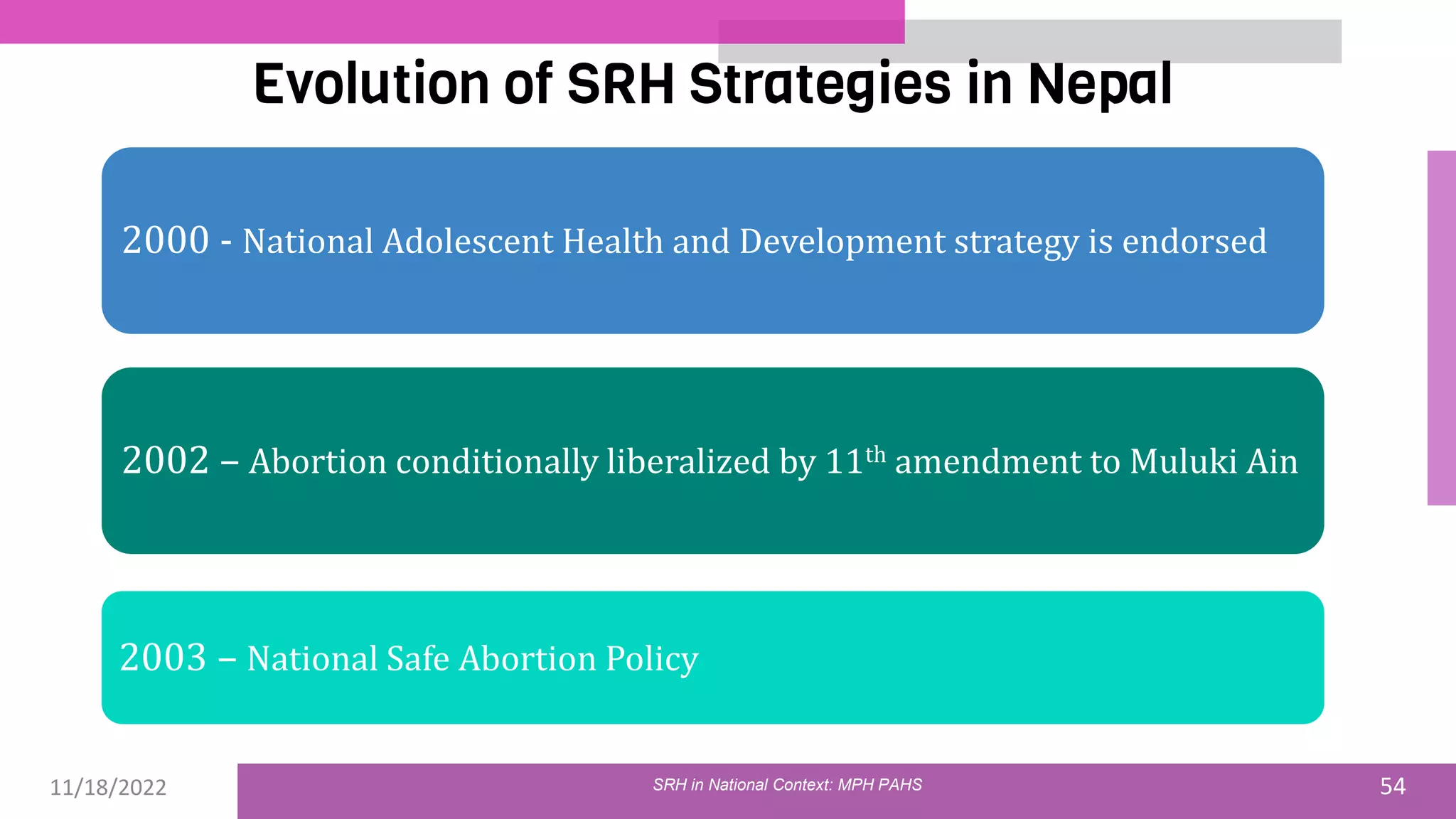 Evolution of SRH Strategies in Nepal

2000 - National Adolescent Health and Development strategy is endorsed

2002 – Abortion conditionally liberalized by 11$^{th}$ amendment to Muluki Ain

2003 – National Safe Abortion Policy

11/18/2022

SRH in National Context: MPH PAHS

54